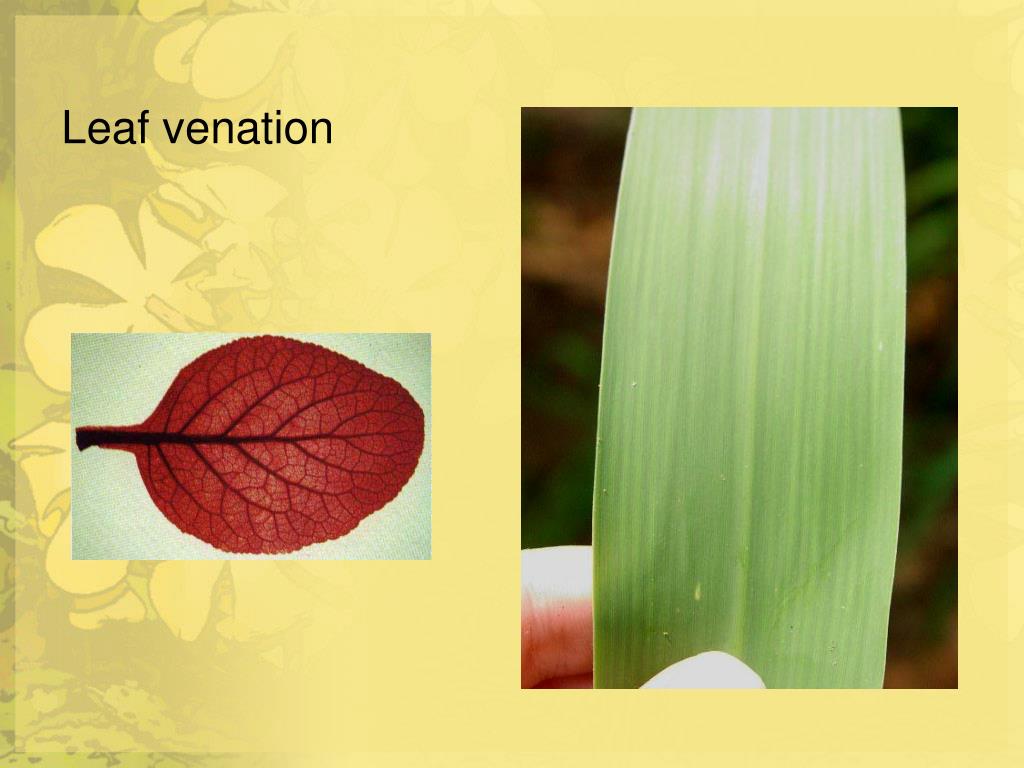 Leaf venation